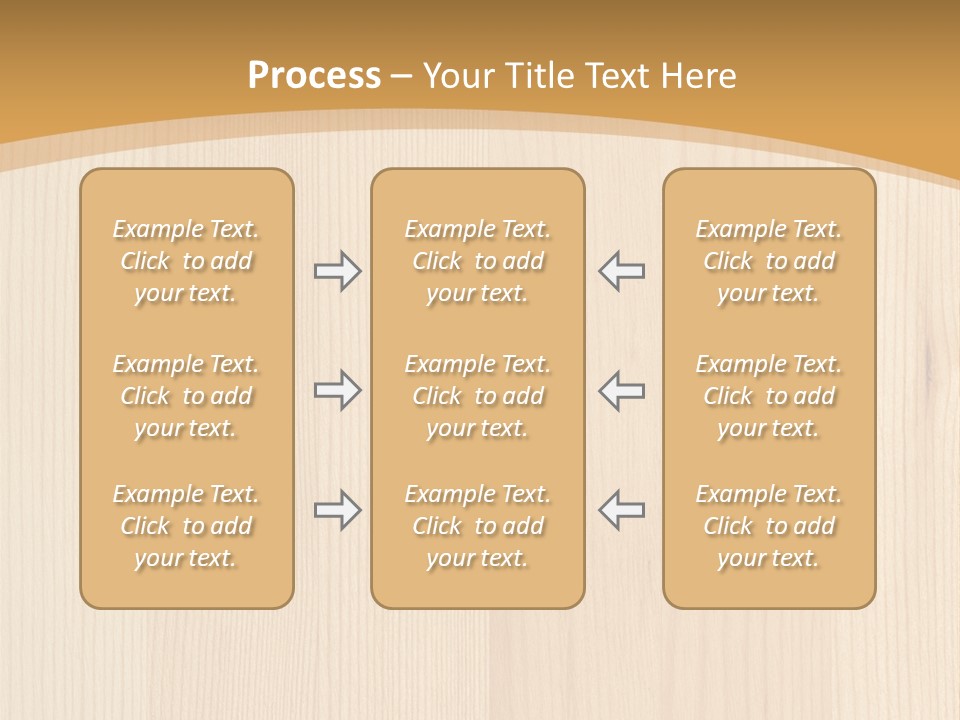 Process – Your Title Text Here

Example Text. Click to add your text.

Example Text. Click to add your text.

Example Text. Click to add your text.

Example Text. Click to add your text.

Example Text. Click to add your text.

Example Text. Click to add your text.

Example Text. Click to add your text.

Example Text. Click to add your text.

Example Text. Click to add your text.